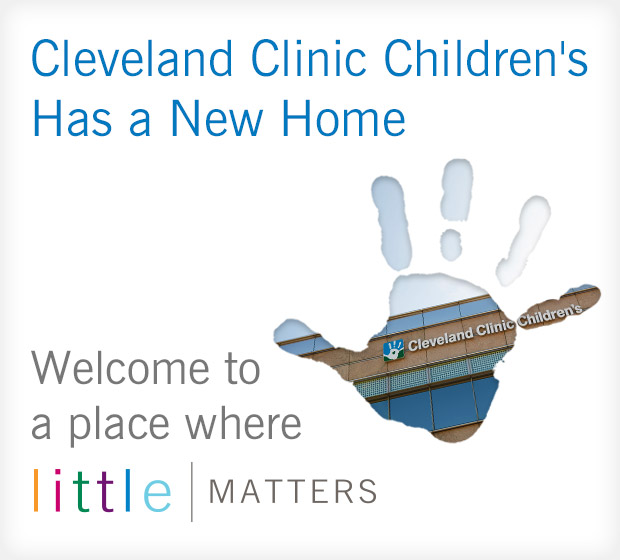 Cleveland Clinic Children's Has a New Home

Cleveland Clinic Children's

Welcome to a place where

little | MATTERS